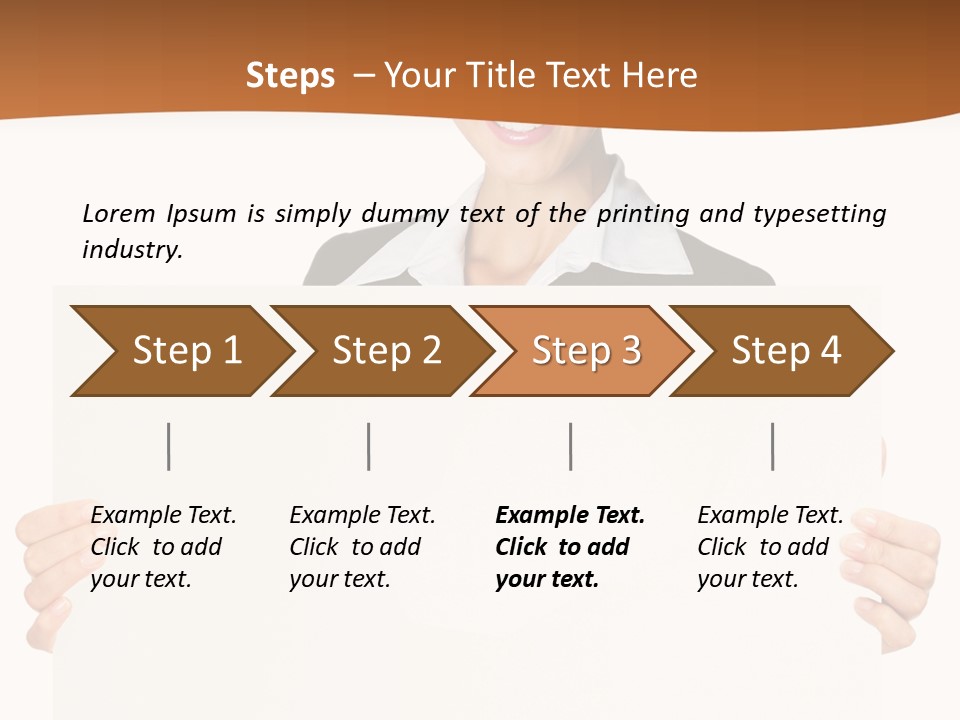 Steps – Your Title Text Here

Lorem Ipsum is simply dummy text of the printing and typesetting industry.

Step 1

Step 2

Step 3

Step 4

Example Text. Click to add your text.

Example Text. Click to add your text.

Example Text. Click to add your text.

Example Text. Click to add your text.